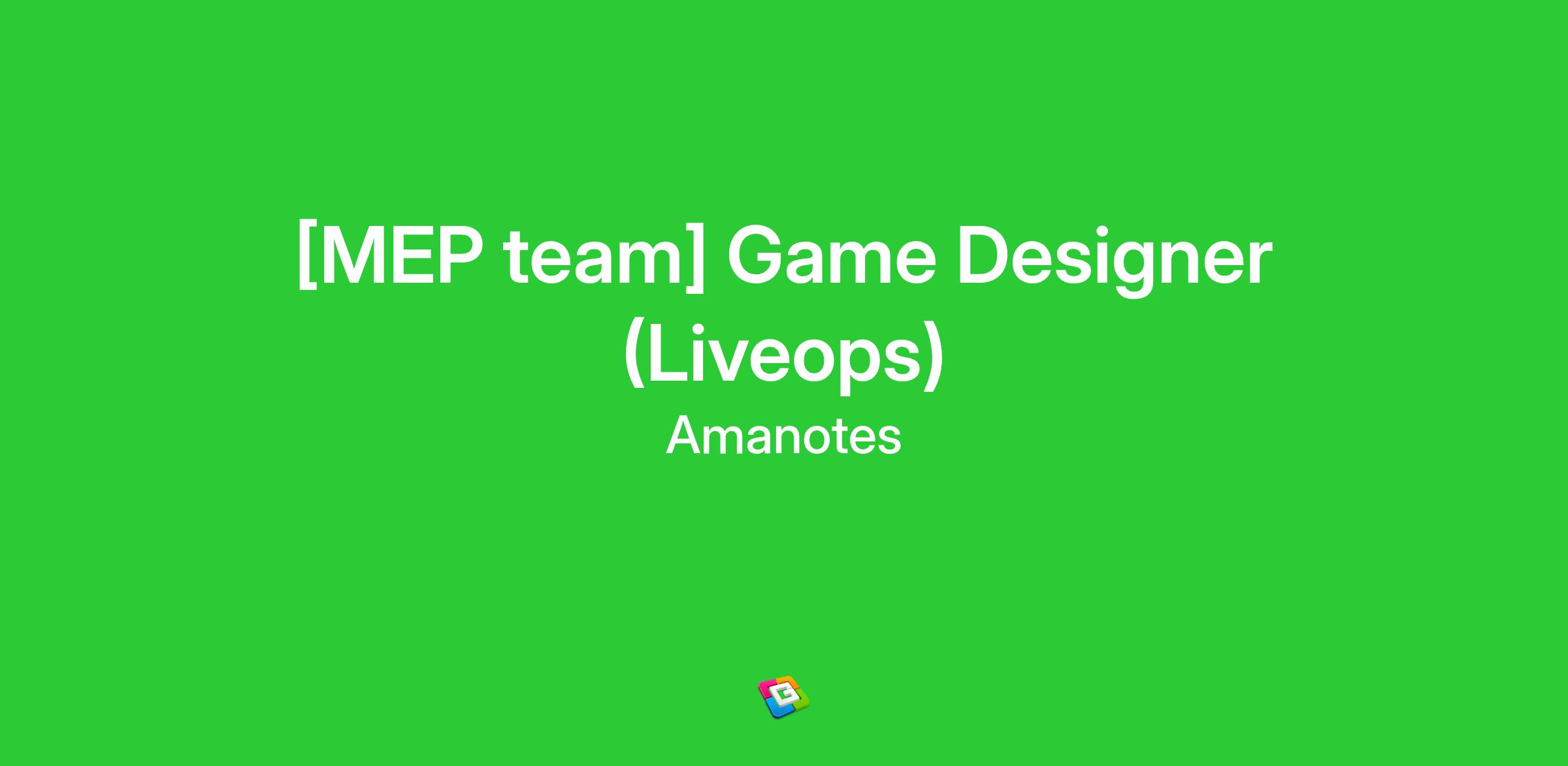 [MEP team] Game Designer (Liveops)

Amanotes